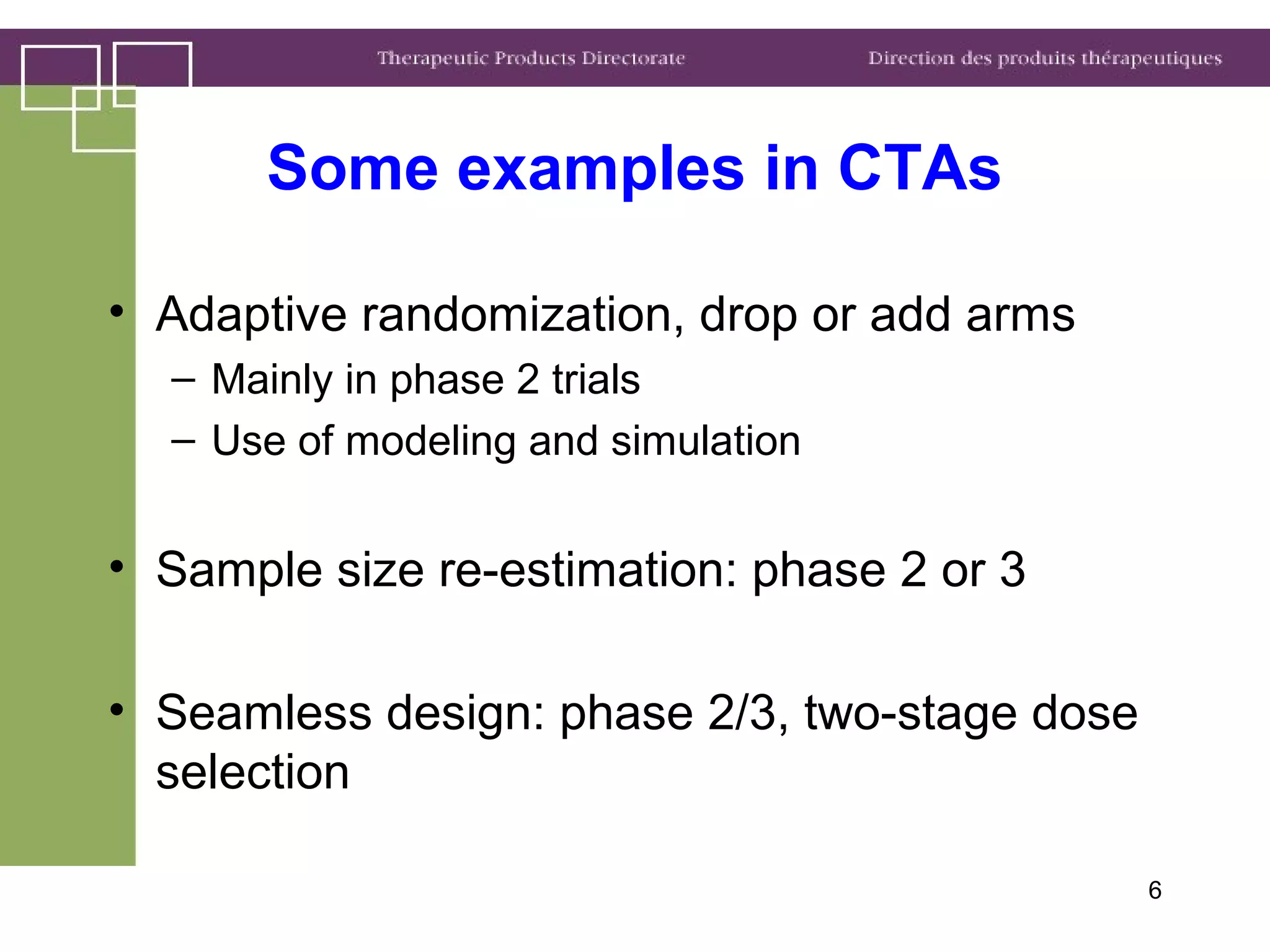 Therapeutic Products Directorate

Direction des produits thérapeutiques

Some examples in CTAs

• Adaptive randomization, drop or add arms
– Mainly in phase 2 trials
– Use of modeling and simulation

• Sample size re-estimation: phase 2 or 3

• Seamless design: phase 2/3, two-stage dose selection

6